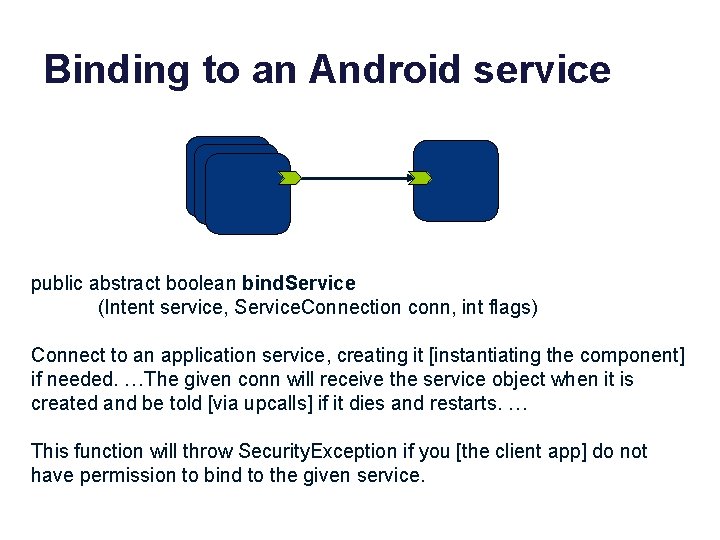 Binding to an Android service

public abstract boolean bindService
(Intent service, ServiceConnection conn, int flags)

Connect to an application service, creating it [instantiating the component] if needed. …The given conn will receive the service object when it is created and be told [via upcalls] if it dies and restarts. …

This function will throw SecurityException if you [the client app] do not have permission to bind to the given service.